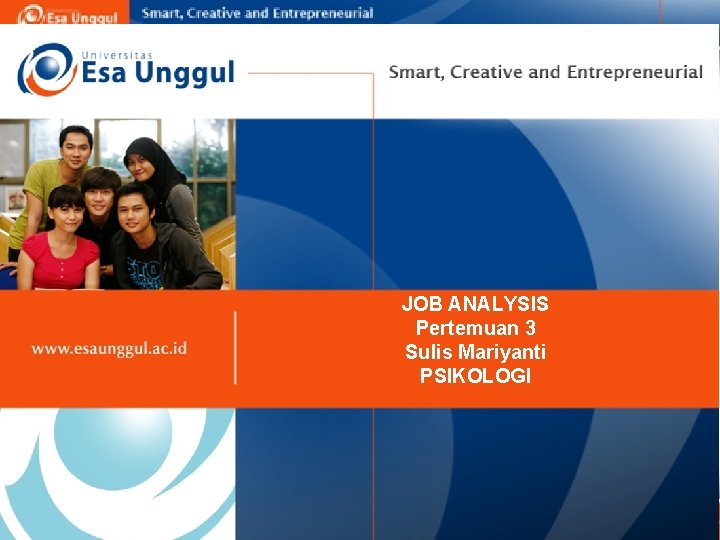 Esa Unggul Smart, Creative and Entrepreneurial

Universitas
Esa Unggul

Smart, Creative and Entrepreneurial

www.esaunggul.ac.id

JOB ANALYSIS
Pertemuan 3
Sulis Mariyanti
PSIKOLOGI